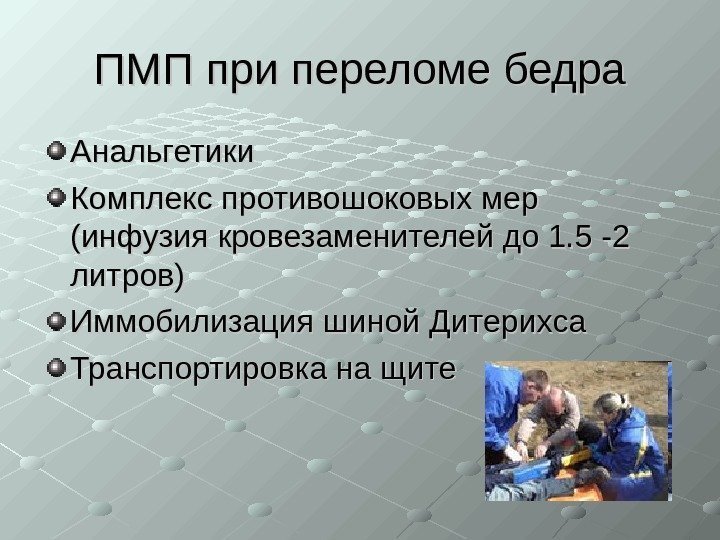 ПМП при переломе бедра

Анальгетики

Комплекс противошоковых мер (инфузия кровезаменителей до 1.5 -2 литров)

Иммобилизация шиной Дитерихса

Транспортировка на щите